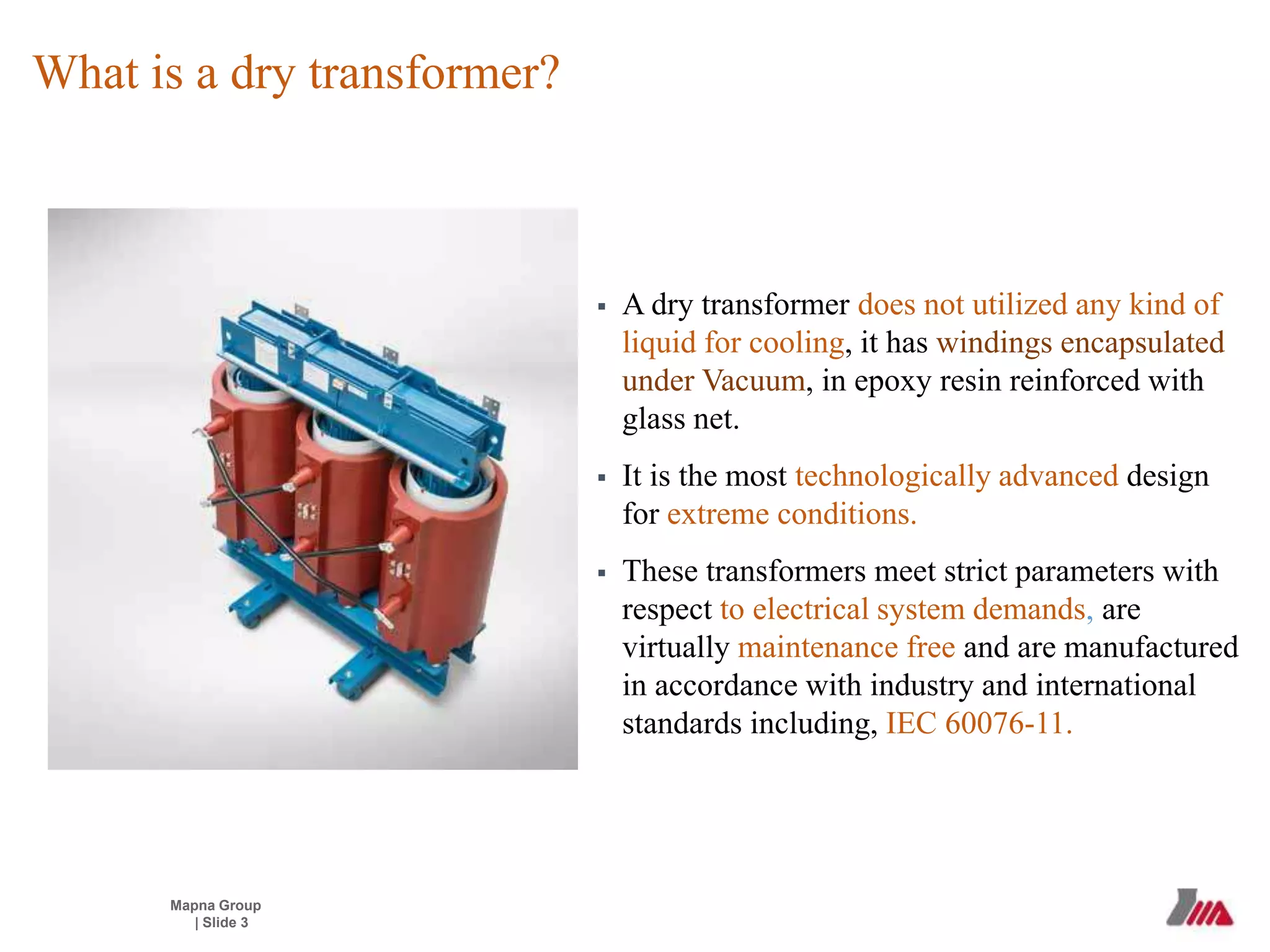 What is a dry transformer?

▪ A dry transformer does not utilized any kind of liquid for cooling, it has windings encapsulated under Vacuum, in epoxy resin reinforced with glass net.

▪ It is the most technologically advanced design for extreme conditions.

▪ These transformers meet strict parameters with respect to electrical system demands, are virtually maintenance free and are manufactured in accordance with industry and international standards including, IEC 60076-11.

Mapna Group
| Slide 3